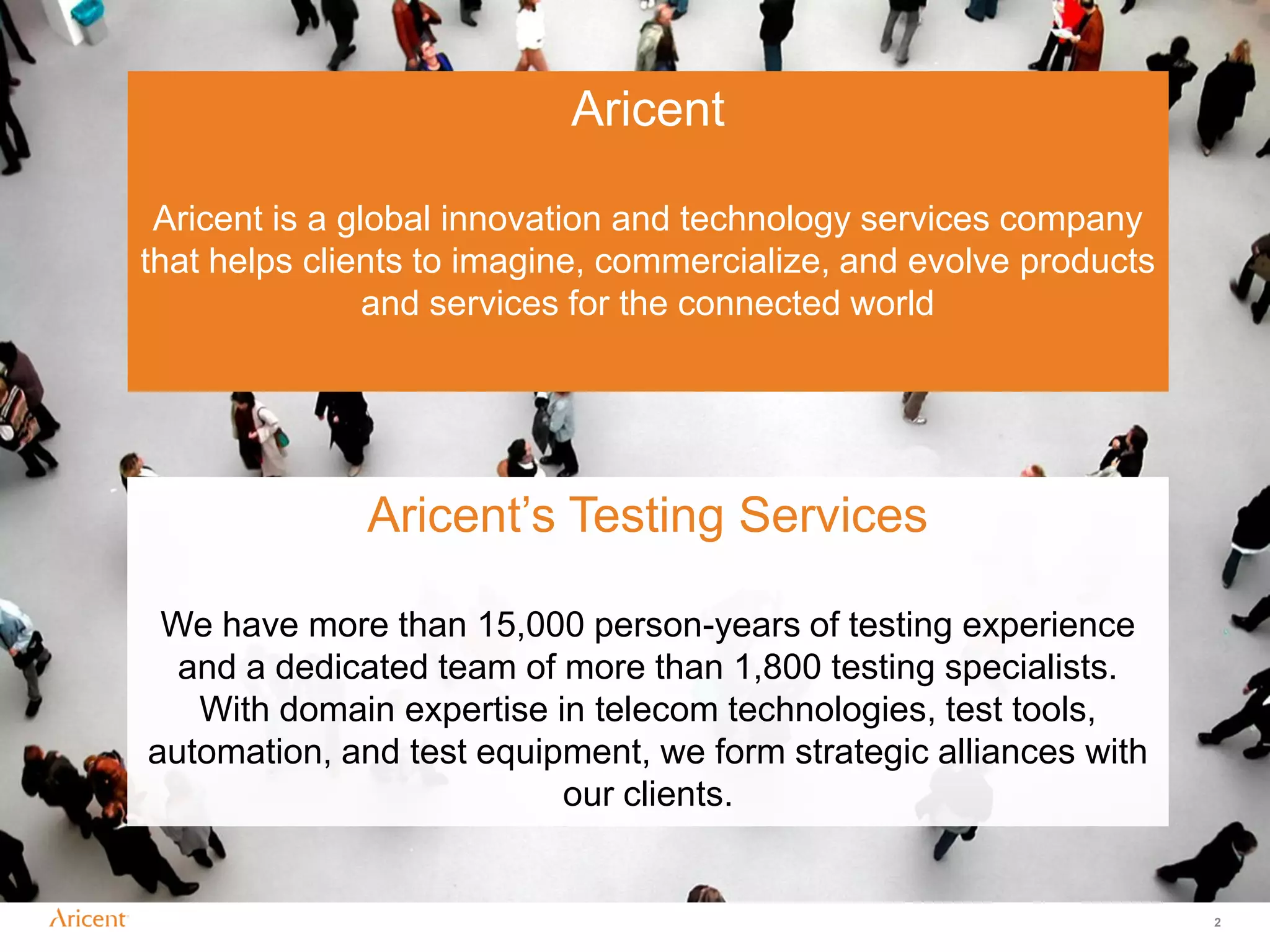 Aricent

Aricent is a global innovation and technology services company that helps clients to imagine, commercialize, and evolve products and services for the connected world

Aricent's Testing Services

We have more than 15,000 person-years of testing experience and a dedicated team of more than 1,800 testing specialists. With domain expertise in telecom technologies, test tools, automation, and test equipment, we form strategic alliances with our clients.

Aricent

2